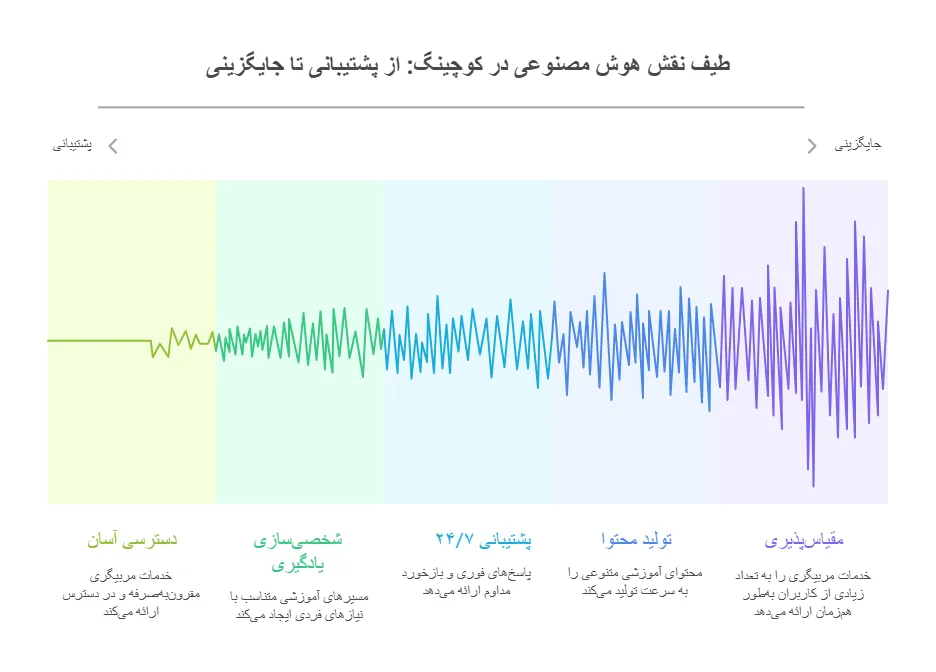 طیف نقش هوش مصنوعی در کوچینگ: از پشتیبانی تا جایگزینی

جایگزینی

پشتیبانی

مقیاس‌پذیری

خدمات مربیگری را به تعداد زیادی از کاربران به‌طور هم‌زمان ارائه می‌دهد

تولید محتوا

محتوای آموزشی متنوعی را به سرعت تولید می‌کند

پشتیبانی ۲۴/۷

پاسخ‌های فوری و بازخورد مداوم ارائه می‌دهد

شخصی‌سازی یادگیری

مسیرهای آموزشی متناسب با نیازهای فردی ایجاد می‌کند

دسترسی آسان

خدمات مربیگری مقرون‌به‌صرفه و در دسترس ارائه می‌کند